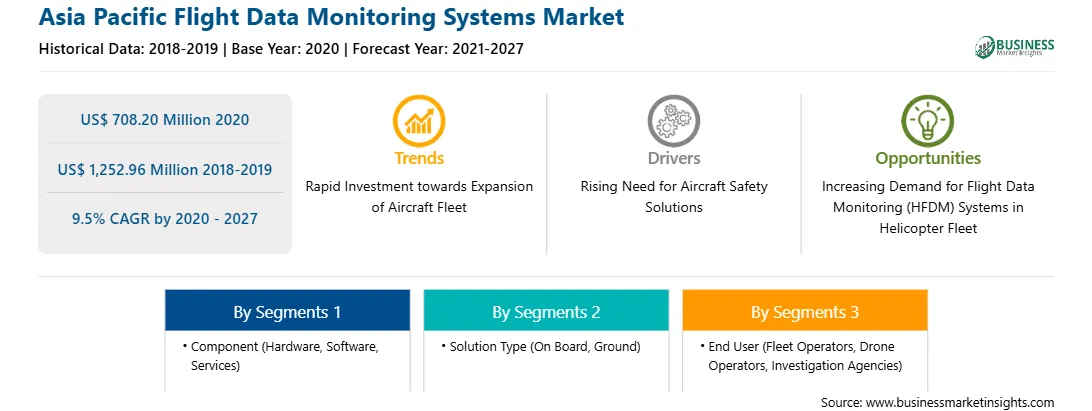 Asia Pacific Flight Data Monitoring Systems Market

Historical Data: 2018-2019 | Base Year: 2020 | Forecast Year: 2021-2027

BUSINESS Market Insights

US$ 708.20 Million 2020

US$ 1,252.96 Million 2018-2019

9.5% CAGR by 2020 - 2027

Trends

Rapid Investment towards Expansion of Aircraft Fleet

Drivers

Rising Need for Aircraft Safety Solutions

Opportunities

Increasing Demand for Flight Data Monitoring (HFDM) Systems in Helicopter Fleet

By Segments 1

• Component (Hardware, Software, Services)

By Segments 2

• Solution Type (On Board, Ground)

By Segments 3

• End User (Fleet Operators, Drone Operators, Investigation Agencies)

Source: www.businessmarketinsights.com